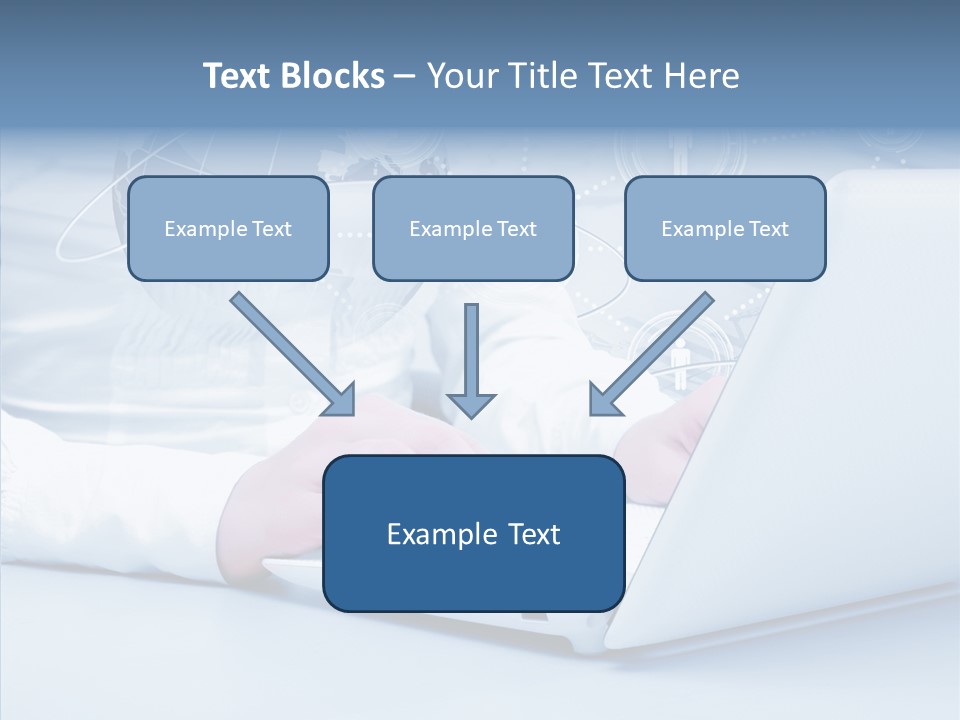 Text Blocks – Your Title Text Here

Example Text

Example Text

Example Text

Example Text